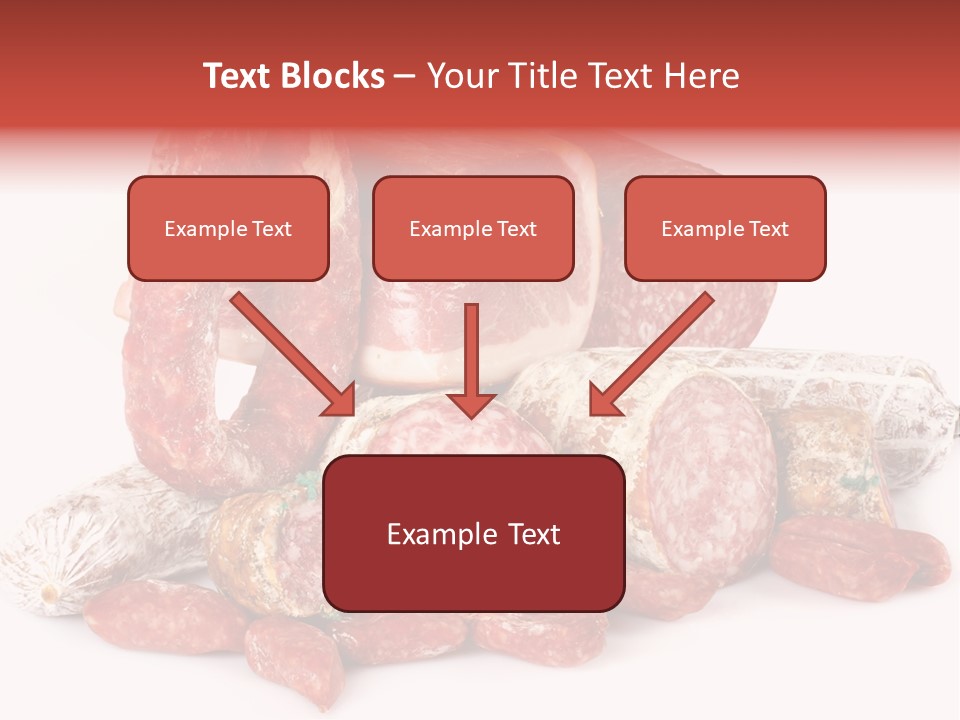 Text Blocks – Your Title Text Here

Example Text

Example Text

Example Text

Example Text